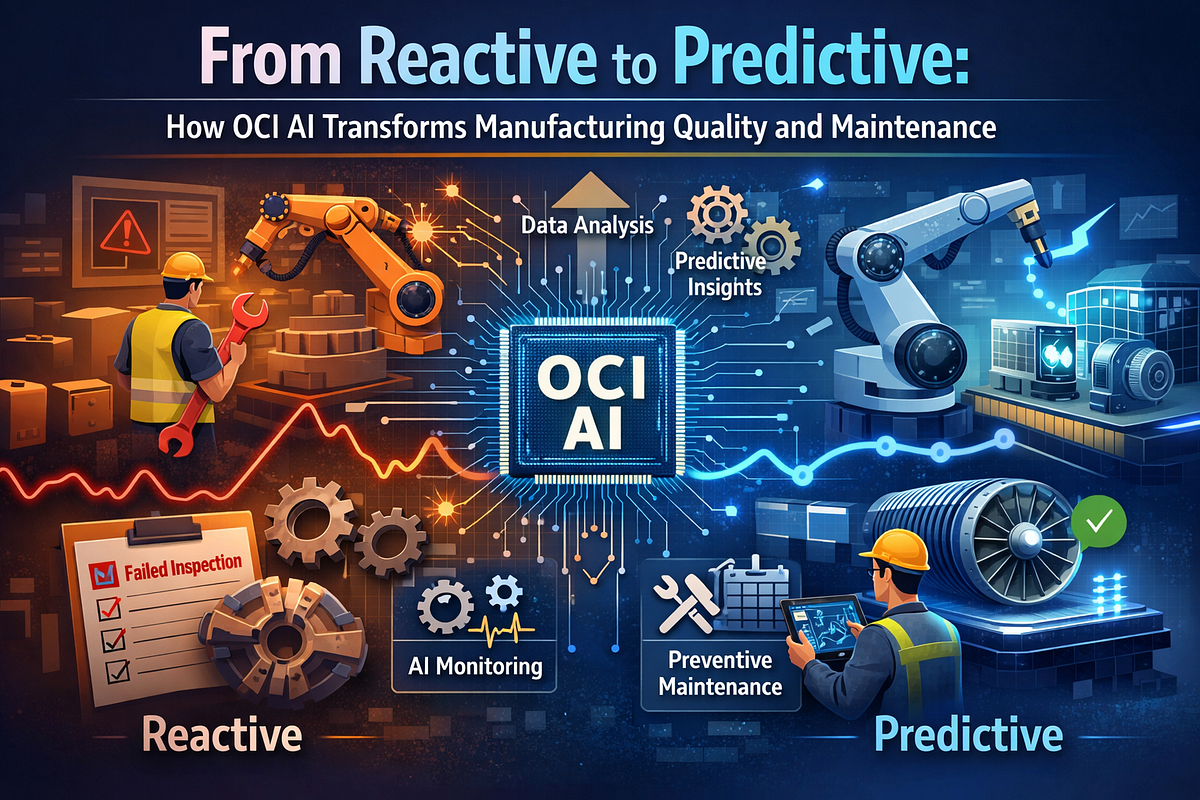 From Reactive to Predictive:

How OCI AI Transforms Manufacturing Quality and Maintenance

Data Analysis

Predictive Insights

OCI AI

Failed Inspection

AI Monitoring

Preventive Maintenance

Reactive

Predictive